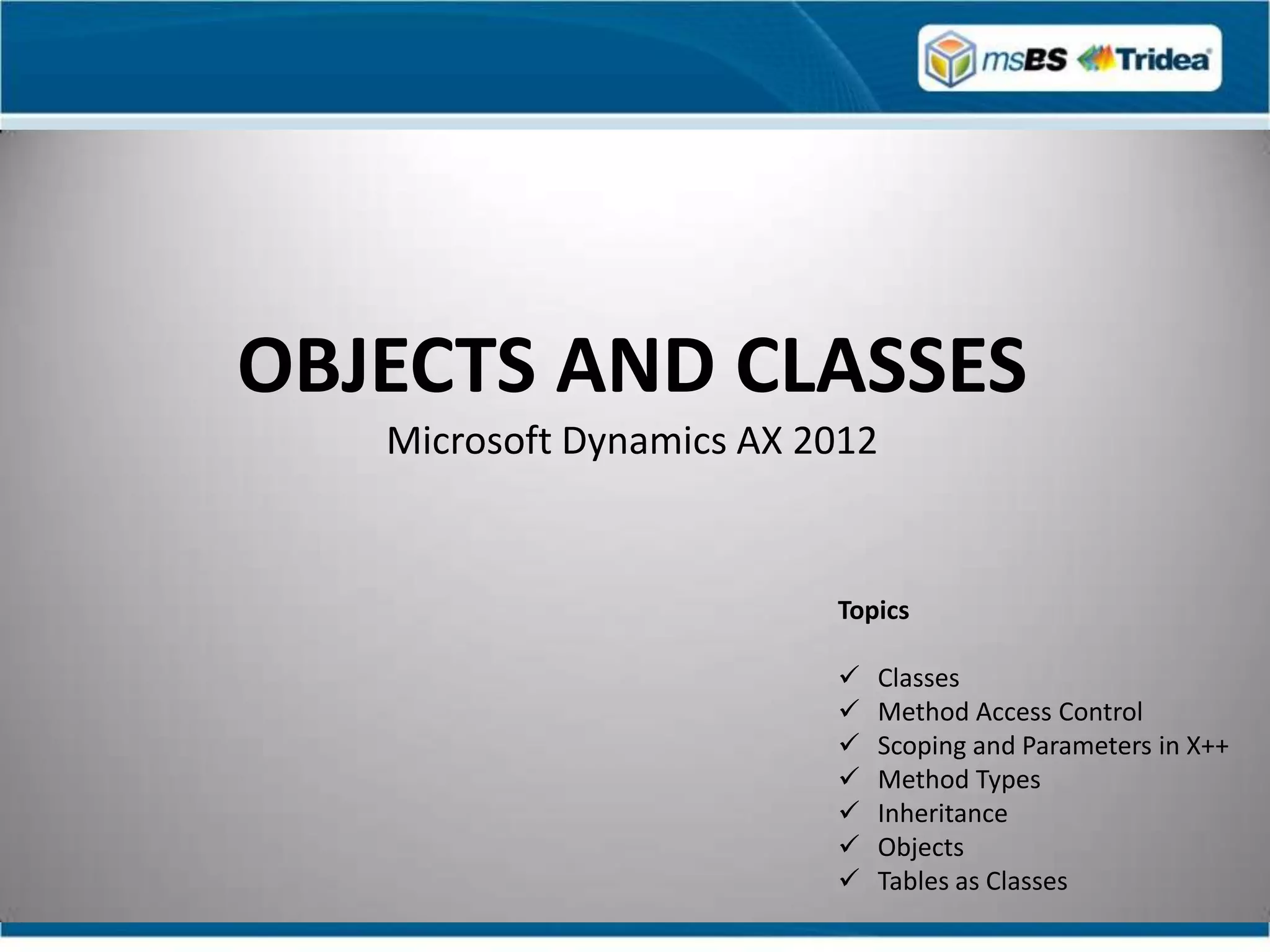 msBS Tridea

OBJECTS AND CLASSES

Microsoft Dynamics AX 2012

Topics

✓ Classes
✓ Method Access Control
✓ Scoping and Parameters in X++
✓ Method Types
✓ Inheritance
✓ Objects
✓ Tables as Classes